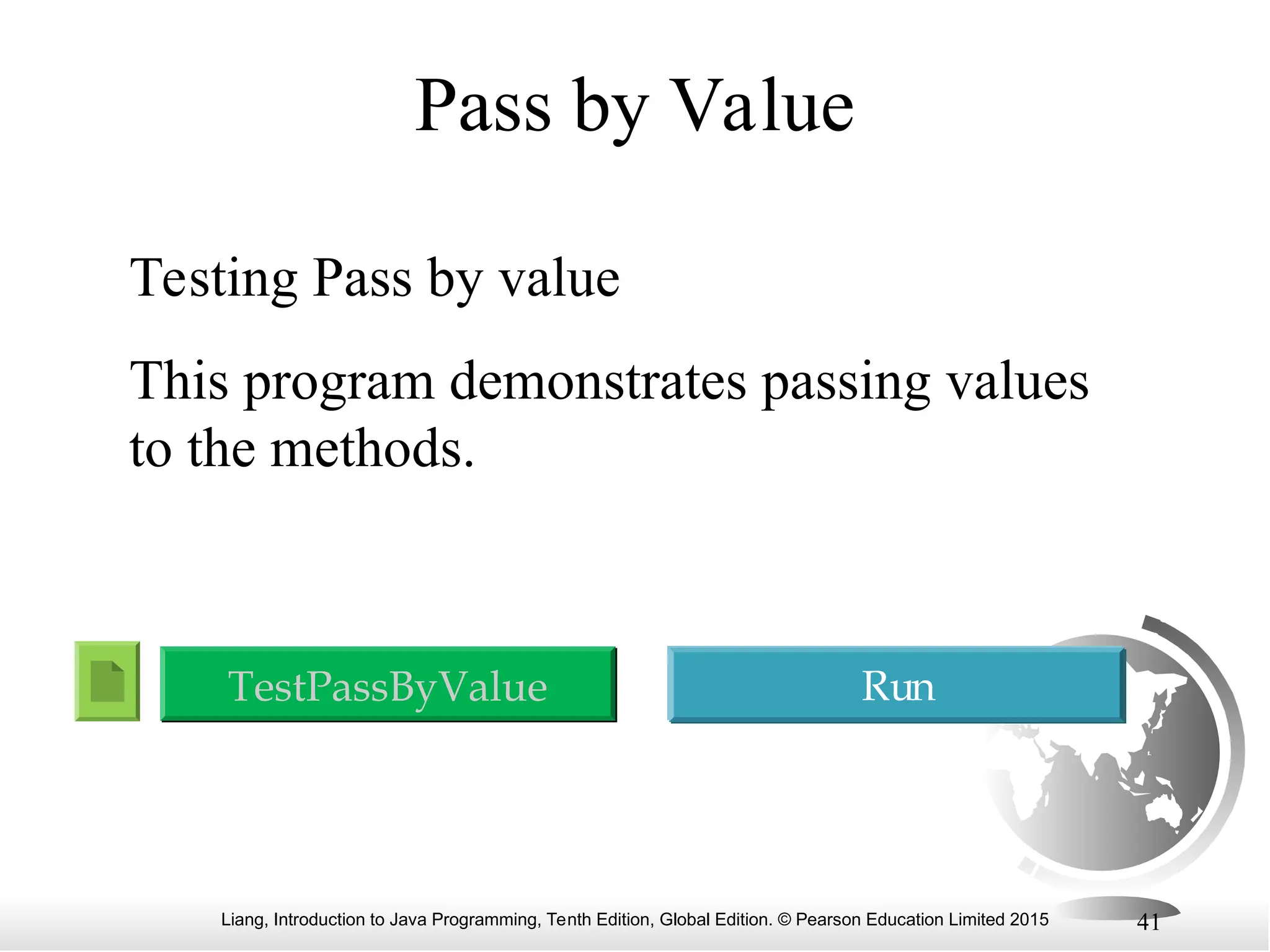 Pass by Value

Testing Pass by value

This program demonstrates passing values to the methods.

TestPassByValue

Run

Liang, Introduction to Java Programming, Tenth Edition, Global Edition. © Pearson Education Limited 2015

41